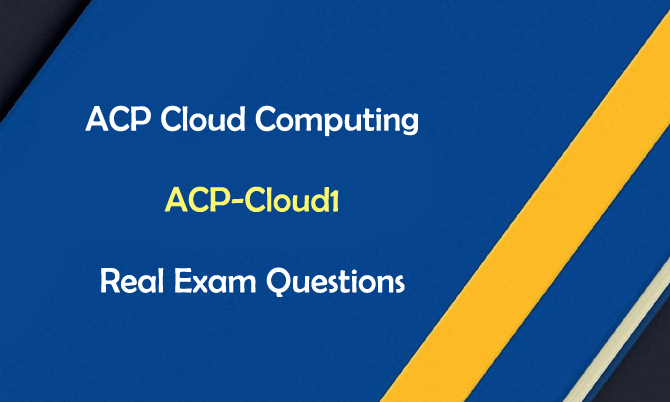 ACP Cloud Computing

ACP-Cloud1

Real Exam Questions